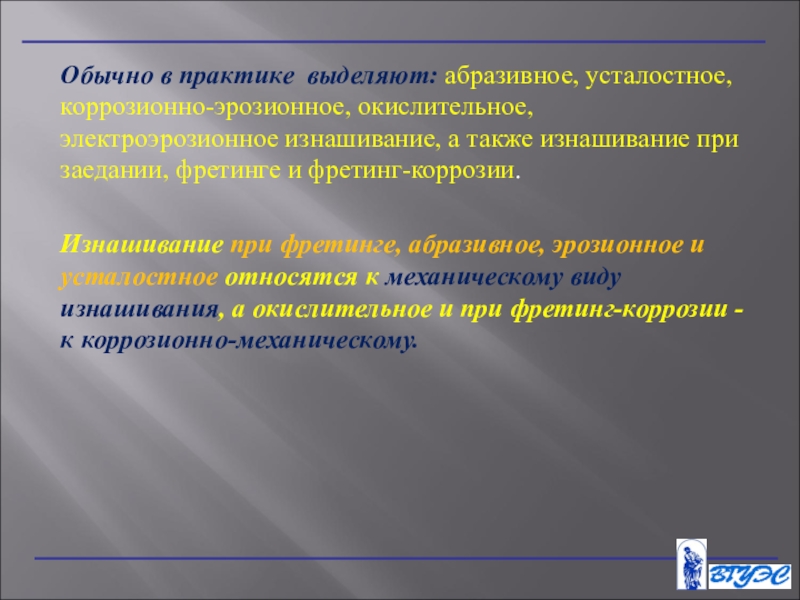 Обычно в практике выделяют: абразивное, усталостное, коррозионно-эрозионное, окислительное, электроэрозионное изнашивание, а также изнашивание при заедании, фретинге и фретинг-коррозии.

Изнашивание при фретинге, абразивное, эрозионное и усталостное относятся к механическому виду изнашивания, а окислительное и при фретинг-коррозии - к коррозионно-механическому.

ВГУЭС